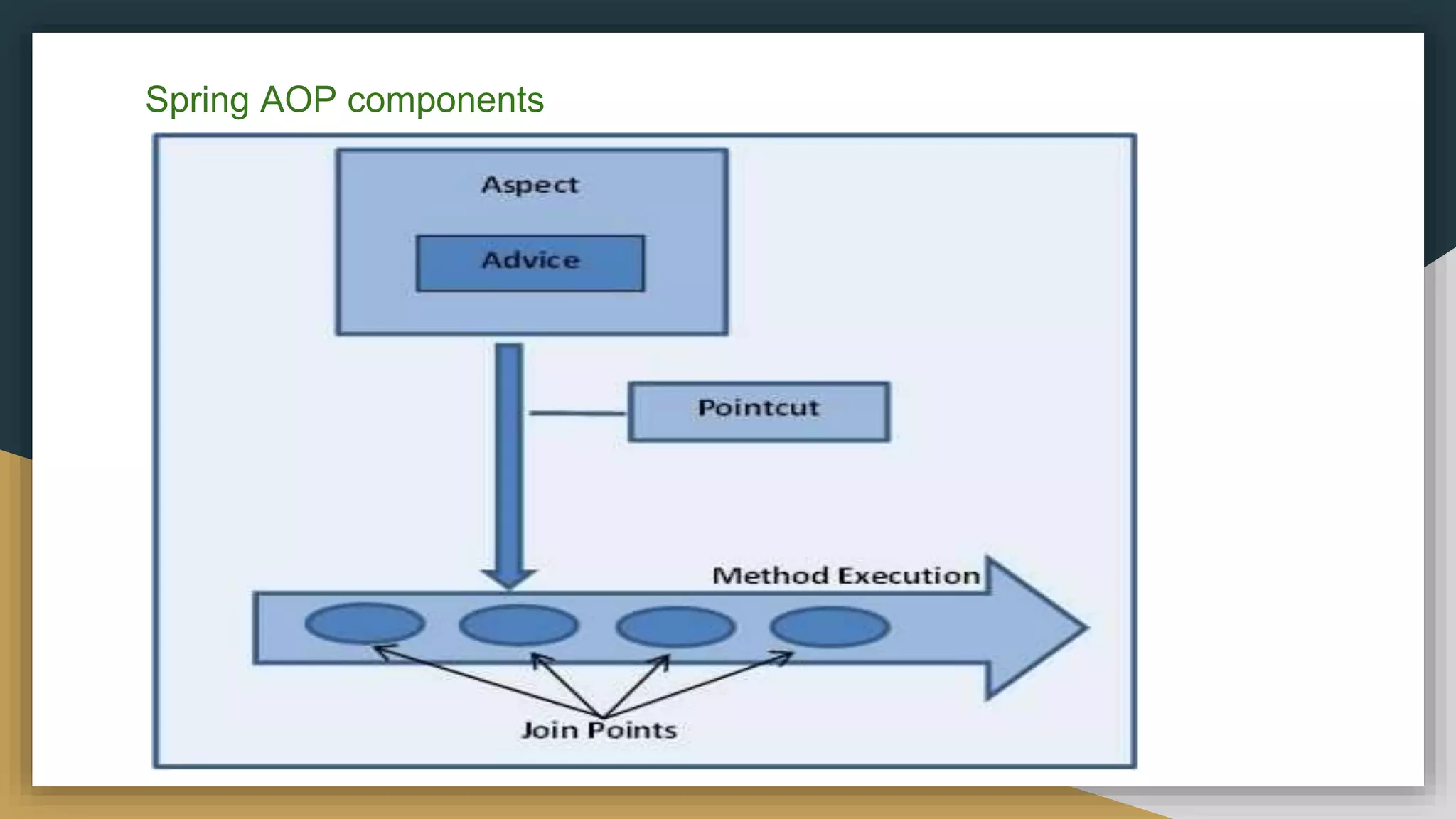 Spring AOP components

Aspect

Advice

Pointcut

Method Execution

Join Points